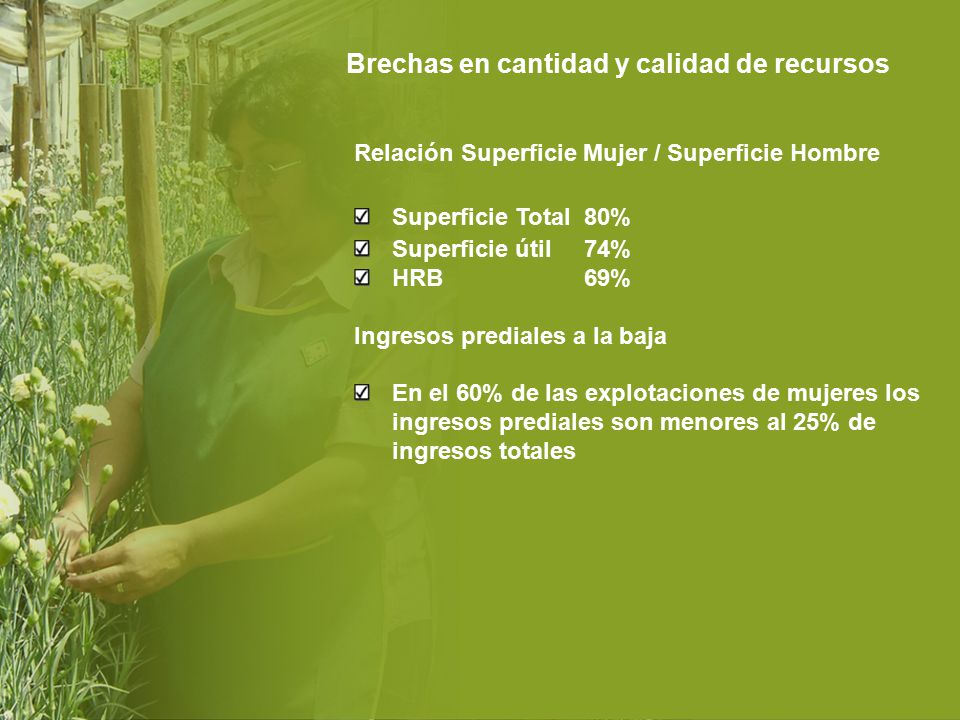 Brechas en cantidad y calidad de recursos

Relación Superficie Mujer / Superficie Hombre

Superficie Total 80%
Superficie útil 74%
HRB 69%

Ingresos prediales a la baja

En el 60% de las explotaciones de mujeres los ingresos prediales son menores al 25% de ingresos totales